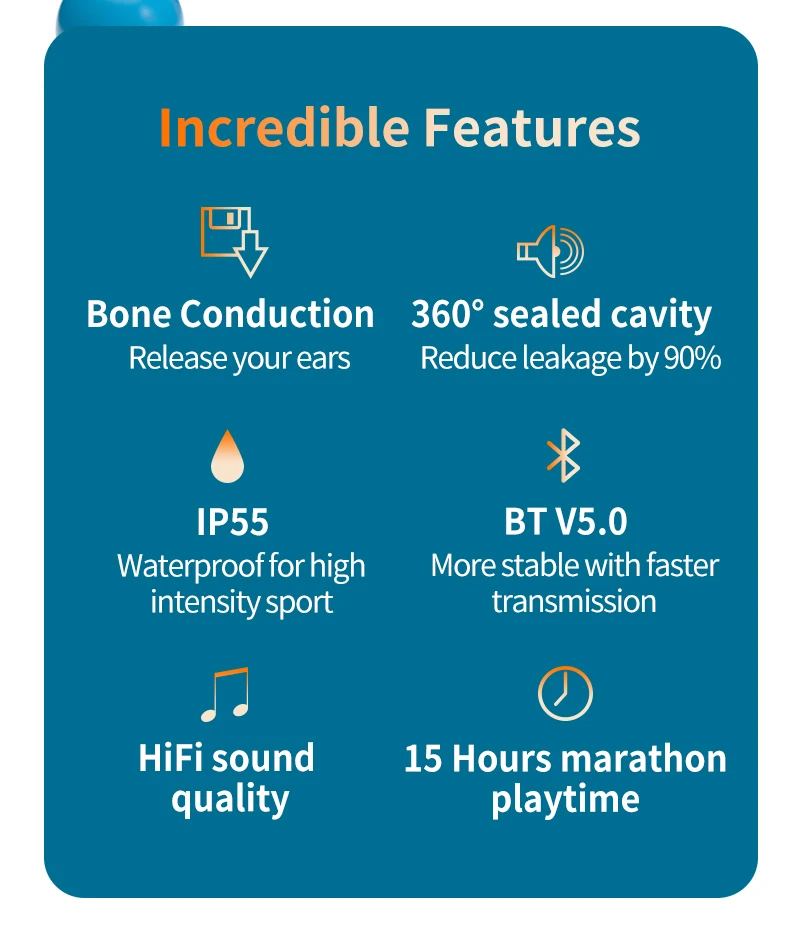 Incredible Features

Bone Conduction
Release your ears

360° sealed cavity
Reduce leakage by 90%

IP55
Waterproof for high intensity sport

BT V5.0
More stable with faster transmission

HiFi sound quality

15 Hours marathon playtime